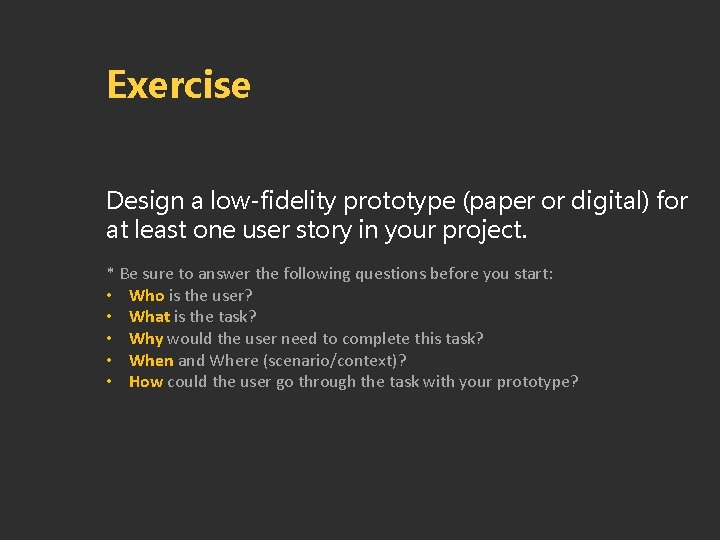 Exercise

Design a low-fidelity prototype (paper or digital) for at least one user story in your project.

* Be sure to answer the following questions before you start:
• Who is the user?
• What is the task?
• Why would the user need to complete this task?
• When and Where (scenario/context)?
• How could the user go through the task with your prototype?